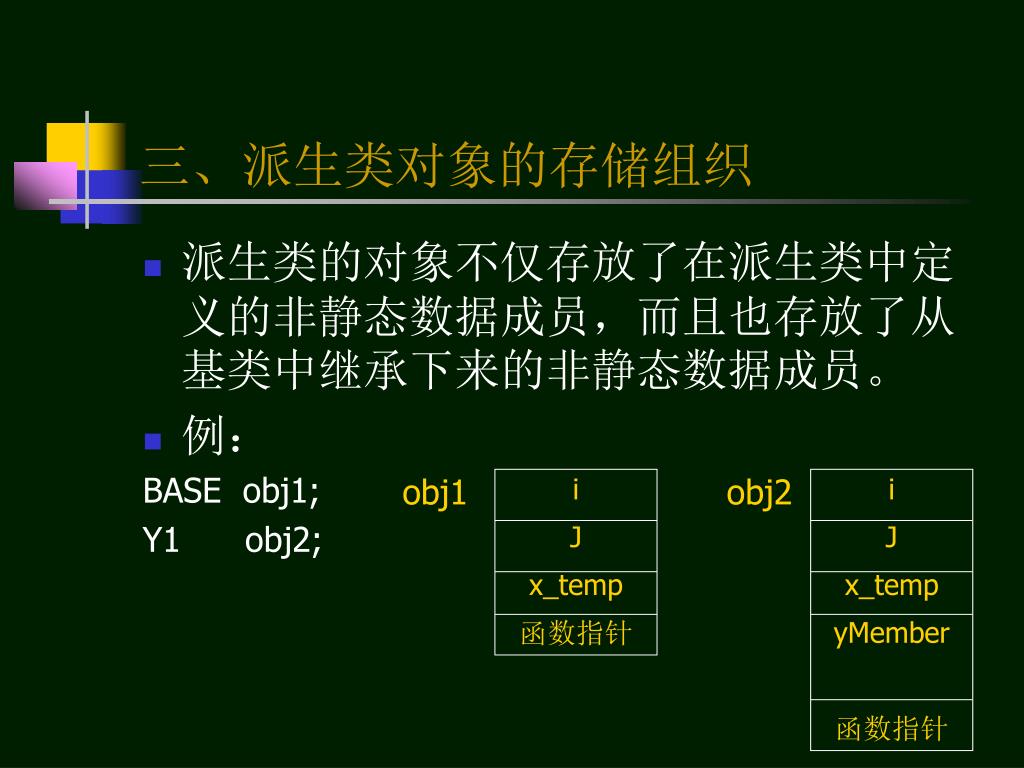 三、派生类对象的存储组织

派生类的对象不仅存放了在派生类中定义的非静态数据成员，而且也存放了从基类中继承下来的非静态数据成员。

例：

BASE obj1;
Y1 obj2;

obj1

| i |
|---|
| J |
| x_temp |
| 函数指针 |

obj2

| i |
|---|
| J |
| x_temp |
| yMember |
| 函数指针 |